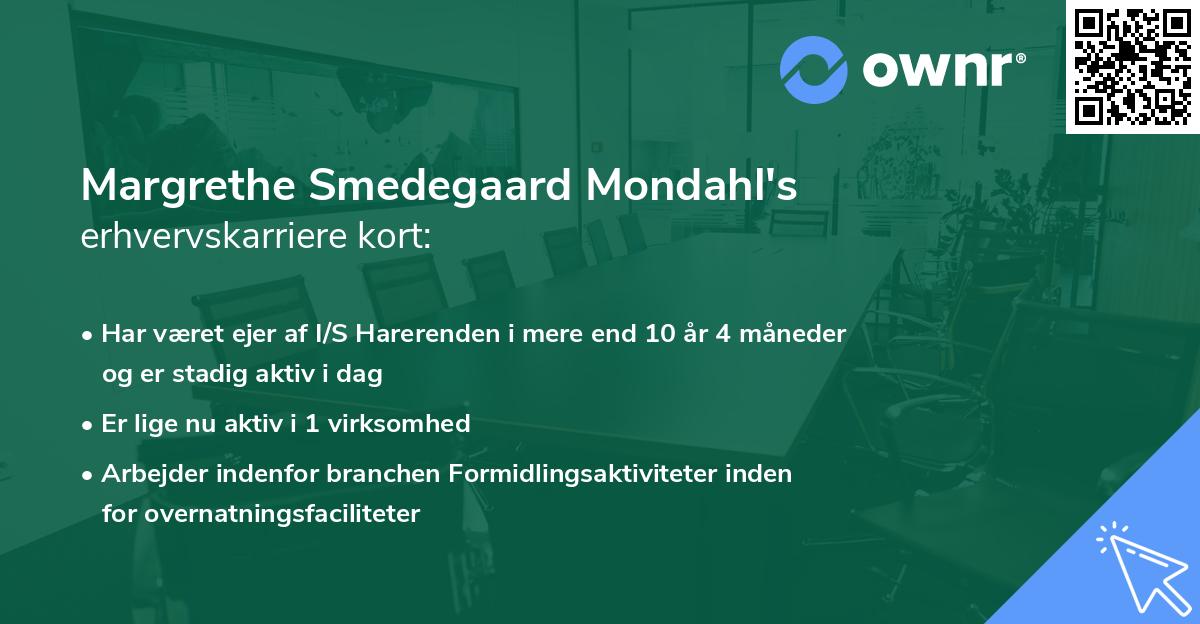 ownr®

Margrethe Smedegaard Mondahl's
erhvervskarriere kort:

• Har været ejer af I/S Harerenden i mere end 10 år 4 måneder og er stadig aktiv i dag

• Er lige nu aktiv i 1 virksomhed

• Arbejder indenfor branchen Formidlingsaktiviteter inden for overnatningsfaciliteter